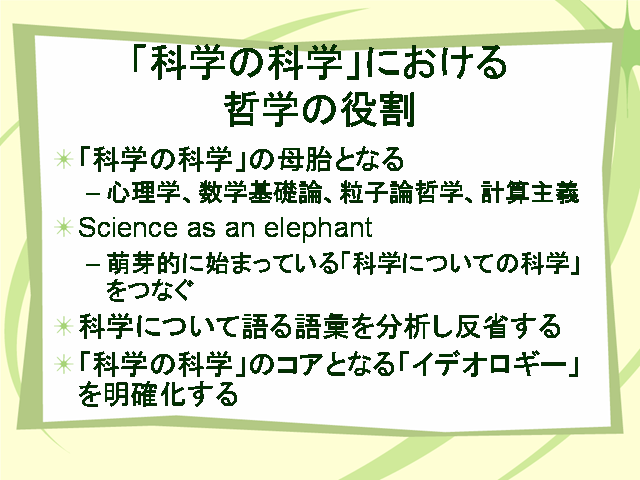 「科学の科学」における
哲学の役割

「科学の科学」の母胎となる

– 心理学、数学基礎論、粒子論哲学、計算主義

Science as an elephant

– 萌芽的に始まっている「科学についての科学」をつなぐ

科学について語る語彙を分析し反省する

「科学の科学」のコアとなる「イデオロギー」を明確化する